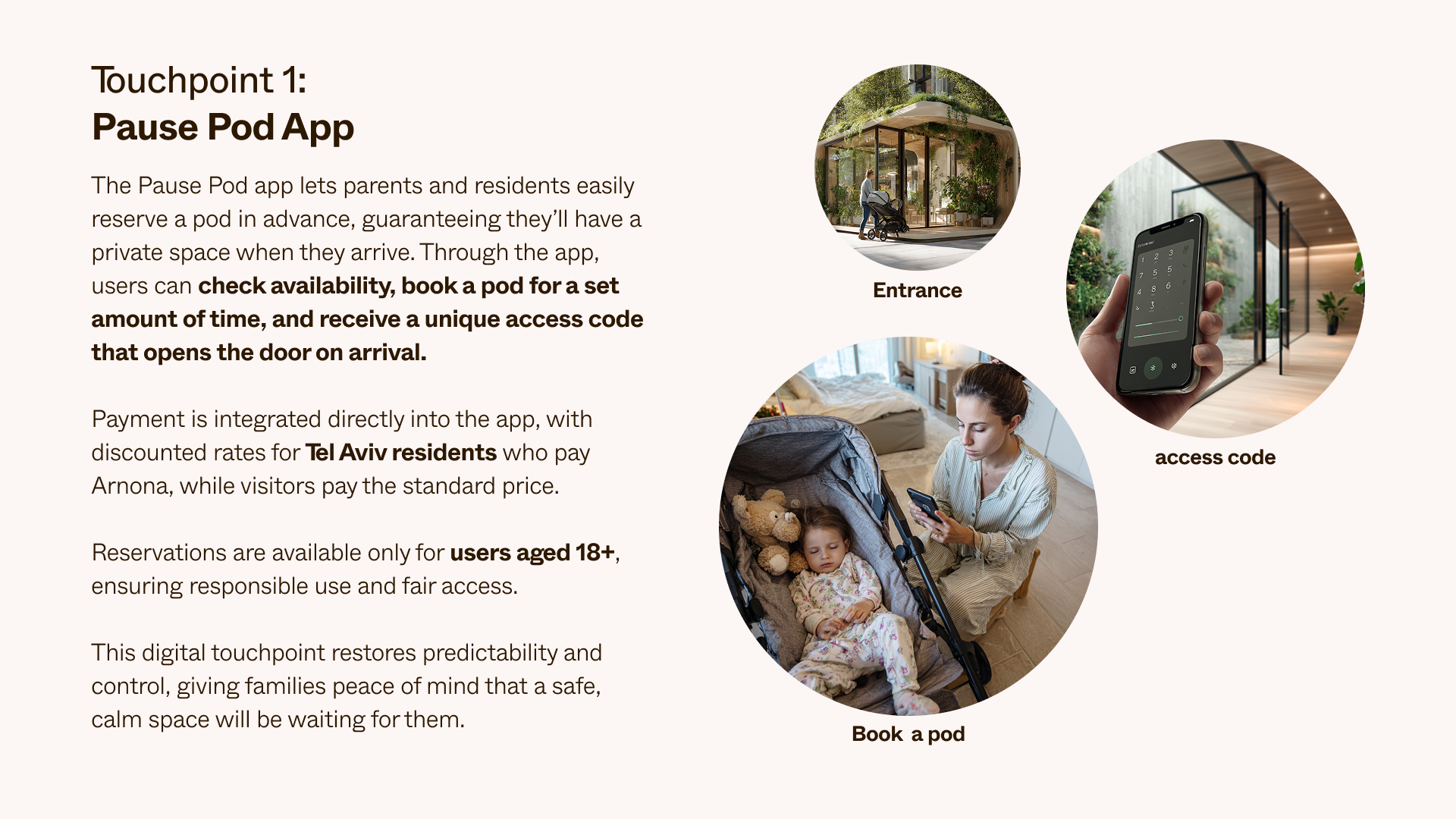 Touchpoint 1:
Pause Pod App

The Pause Pod app lets parents and residents easily reserve a pod in advance, guaranteeing they'll have a private space when they arrive. Through the app, users can check availability, book a pod for a set amount of time, and receive a unique access code that opens the door on arrival.

Payment is integrated directly into the app, with discounted rates for Tel Aviv residents who pay Arnona, while visitors pay the standard price.

Reservations are available only for users aged 18+, ensuring responsible use and fair access.

This digital touchpoint restores predictability and control, giving families peace of mind that a safe, calm space will be waiting for them.

Entrance

access code

Book a pod